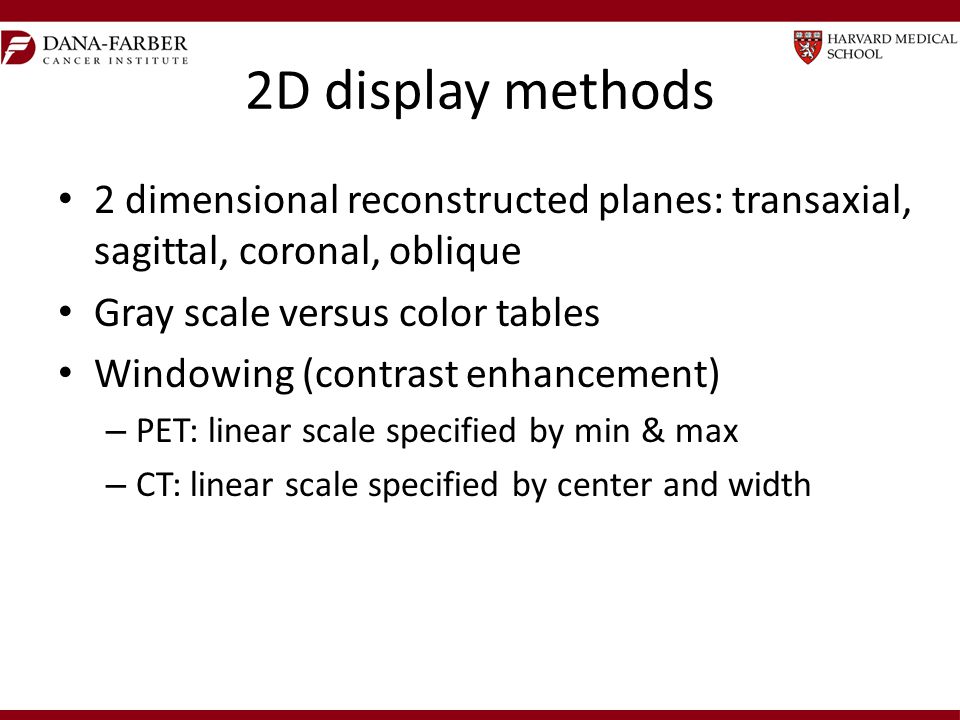 DANA-FARBER
CANCER INSTITUTE

HARVARD MEDICAL SCHOOL

2D display methods

• 2 dimensional reconstructed planes: transaxial, sagittal, coronal, oblique
• Gray scale versus color tables
• Windowing (contrast enhancement)
– PET: linear scale specified by min & max
– CT: linear scale specified by center and width